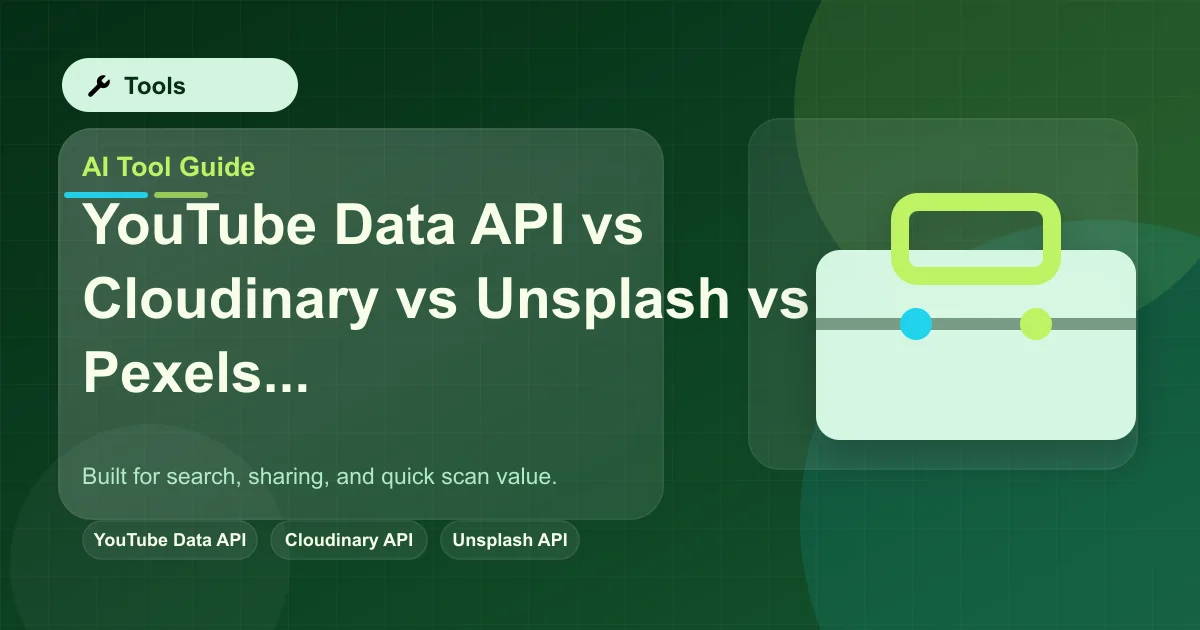 Tools

AI Tool Guide

YouTube Data API vs Cloudinary vs Unsplash vs Pexels...

Built for search, sharing, and quick scan value.

YouTube Data API

Cloudinary API

Unsplash API